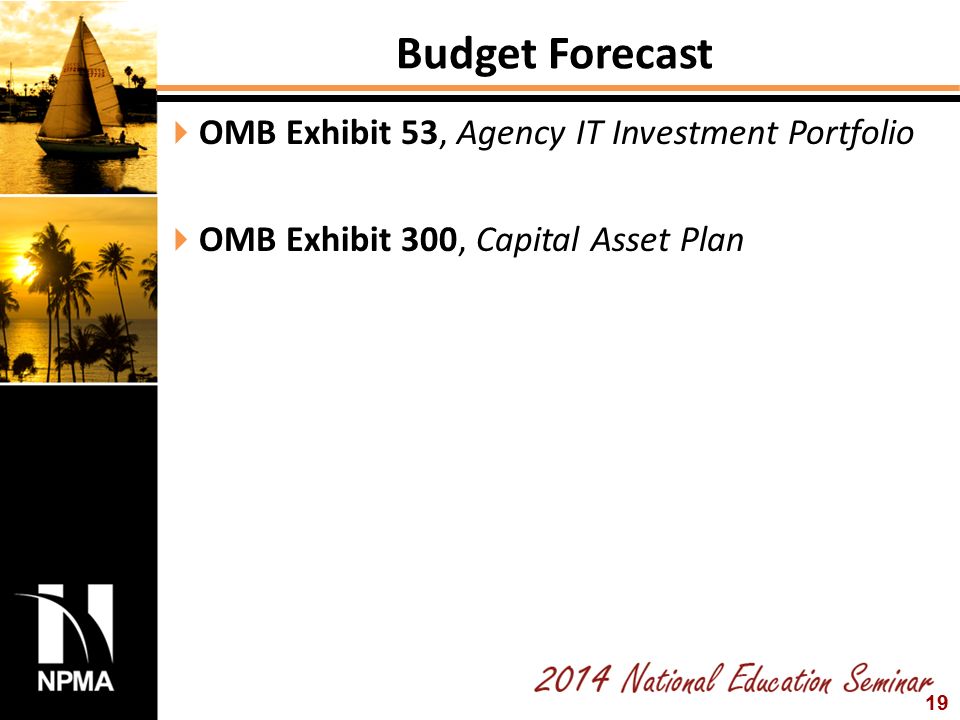 Budget Forecast

OMB Exhibit 53, Agency IT Investment Portfolio

OMB Exhibit 300, Capital Asset Plan

NPMA

2014 National Education Seminar

19